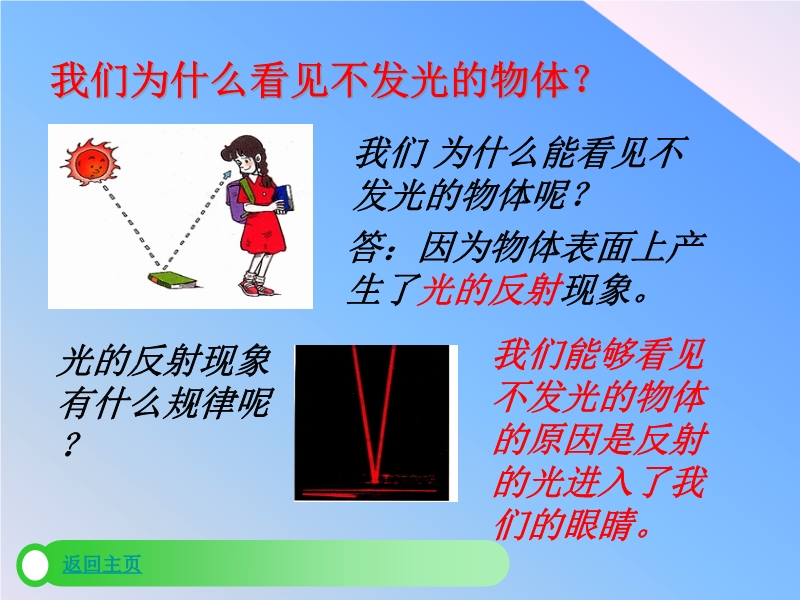 我们为什么看见不发光的物体？

我们 为什么能看见不发光的物体呢？

答：因为物体表面上产生了光的反射现象。

光的反射现象有什么规律呢？

我们能够看见不发光的物体的原因是反射的光进入了我们的眼睛。

返回主页